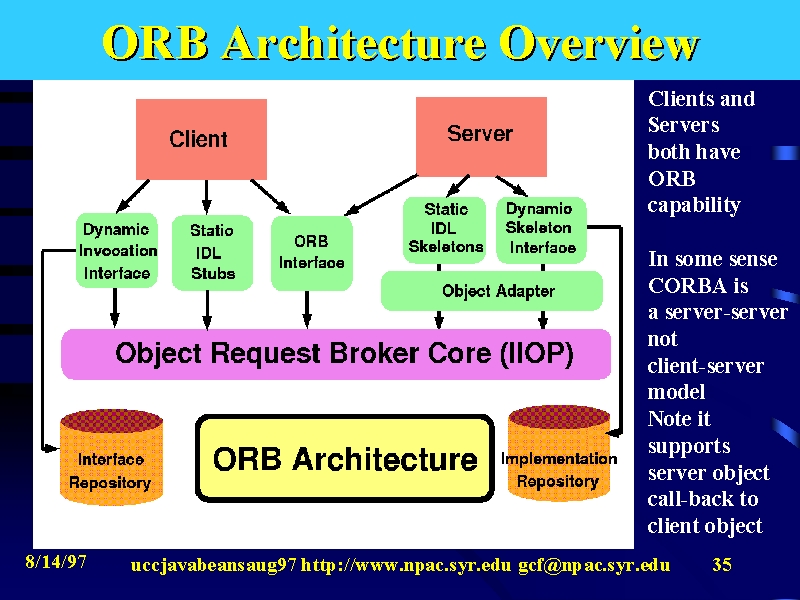 ORB Architecture Overview

Client

Server

Dynamic Invocation Interface

Static IDL Stubs

ORB Interface

Static IDL Skeletons

Dynamic Skeleton Interface

Object Adapter

Object Request Broker Core (IIOP)

Interface Repository

ORB Architecture

Implementation Repository

Clients and Servers both have ORB capability

In some sense CORBA is a server-server not client-server model
Note it supports server object call-back to client object

8/14/97 uccjavabeansaug97 http://www.npac.syr.edu gcf@npac.syr.edu 35